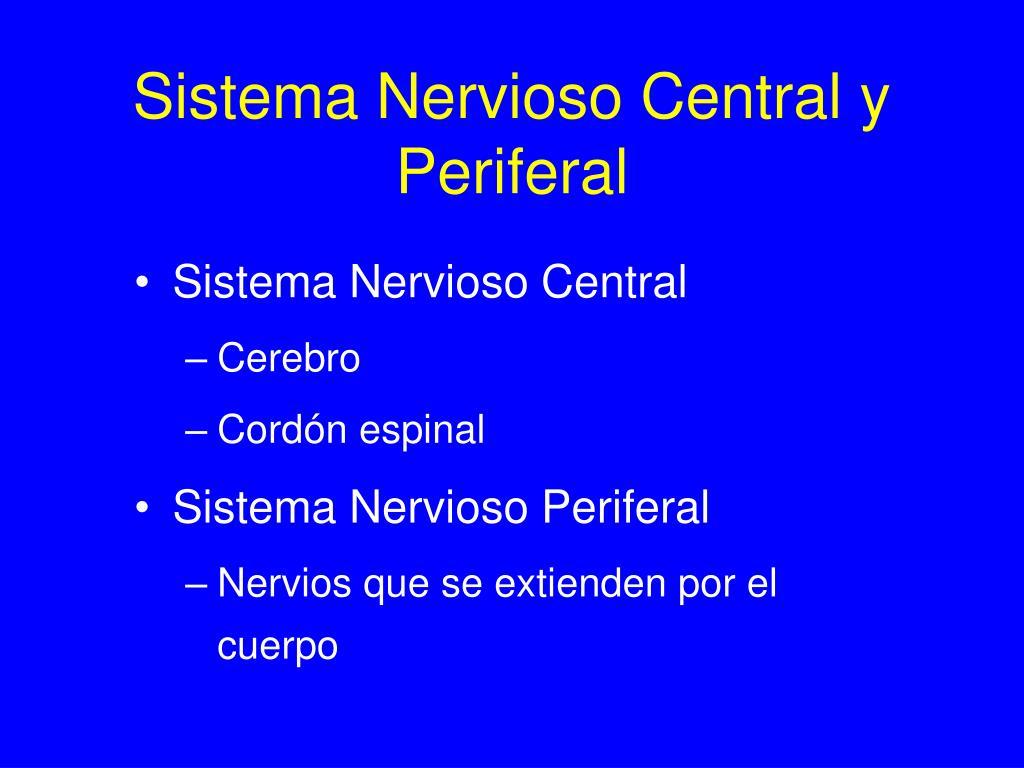 Sistema Nervioso Central y Periferal

• Sistema Nervioso Central
– Cerebro
– Cordón espinal
• Sistema Nervioso Periferal
– Nervios que se extienden por el cuerpo